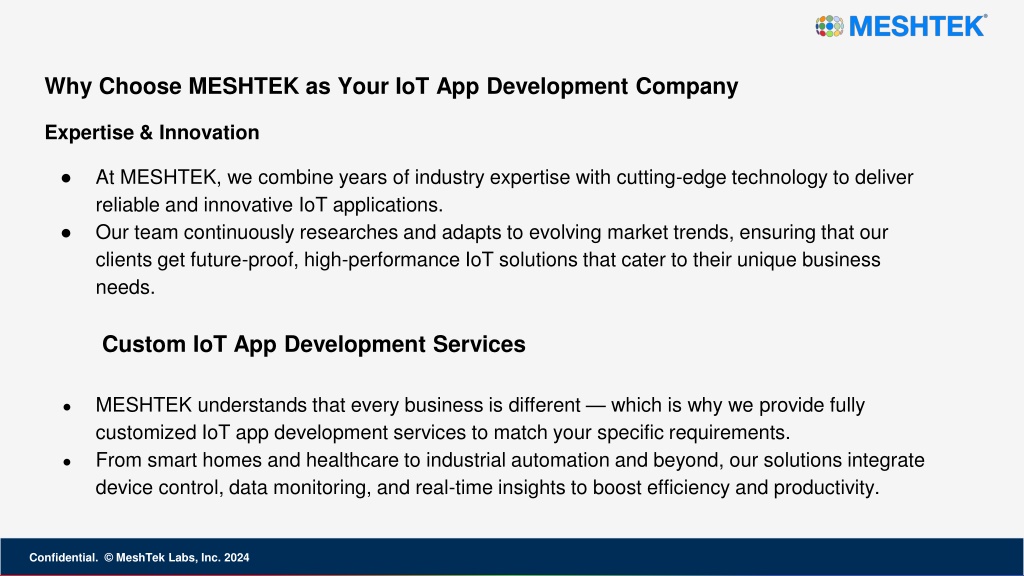 MESHTEK®

Why Choose MESHTEK as Your IoT App Development Company

Expertise & Innovation

● At MESHTEK, we combine years of industry expertise with cutting-edge technology to deliver reliable and innovative IoT applications.
● Our team continuously researches and adapts to evolving market trends, ensuring that our clients get future-proof, high-performance IoT solutions that cater to their unique business needs.

Custom IoT App Development Services

● MESHTEK understands that every business is different — which is why we provide fully customized IoT app development services to match your specific requirements.
● From smart homes and healthcare to industrial automation and beyond, our solutions integrate device control, data monitoring, and real-time insights to boost efficiency and productivity.

Confidential. © MeshTek Labs, Inc. 2024